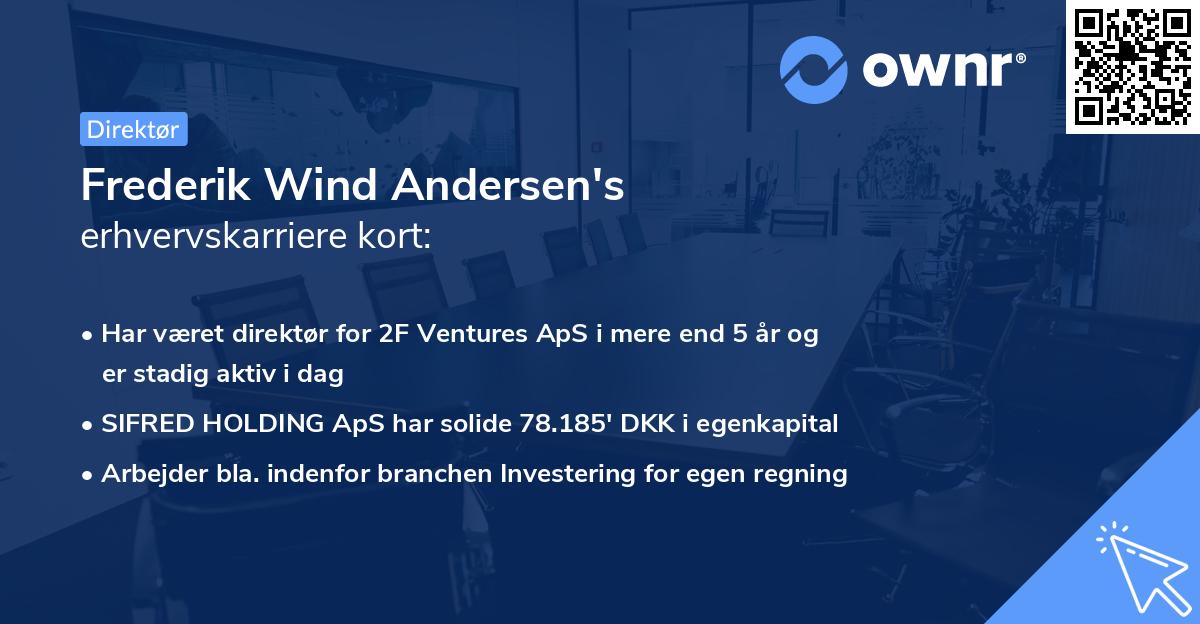 ownr®

Direktør

Frederik Wind Andersen's
erhvervskarriere kort:

• Har været direktør for 2F Ventures ApS i mere end 5 år og er stadig aktiv i dag
• SIFRED HOLDING ApS har solide 78.185' DKK i egenkapital
• Arbejder bla. indenfor branchen Investering for egen regning